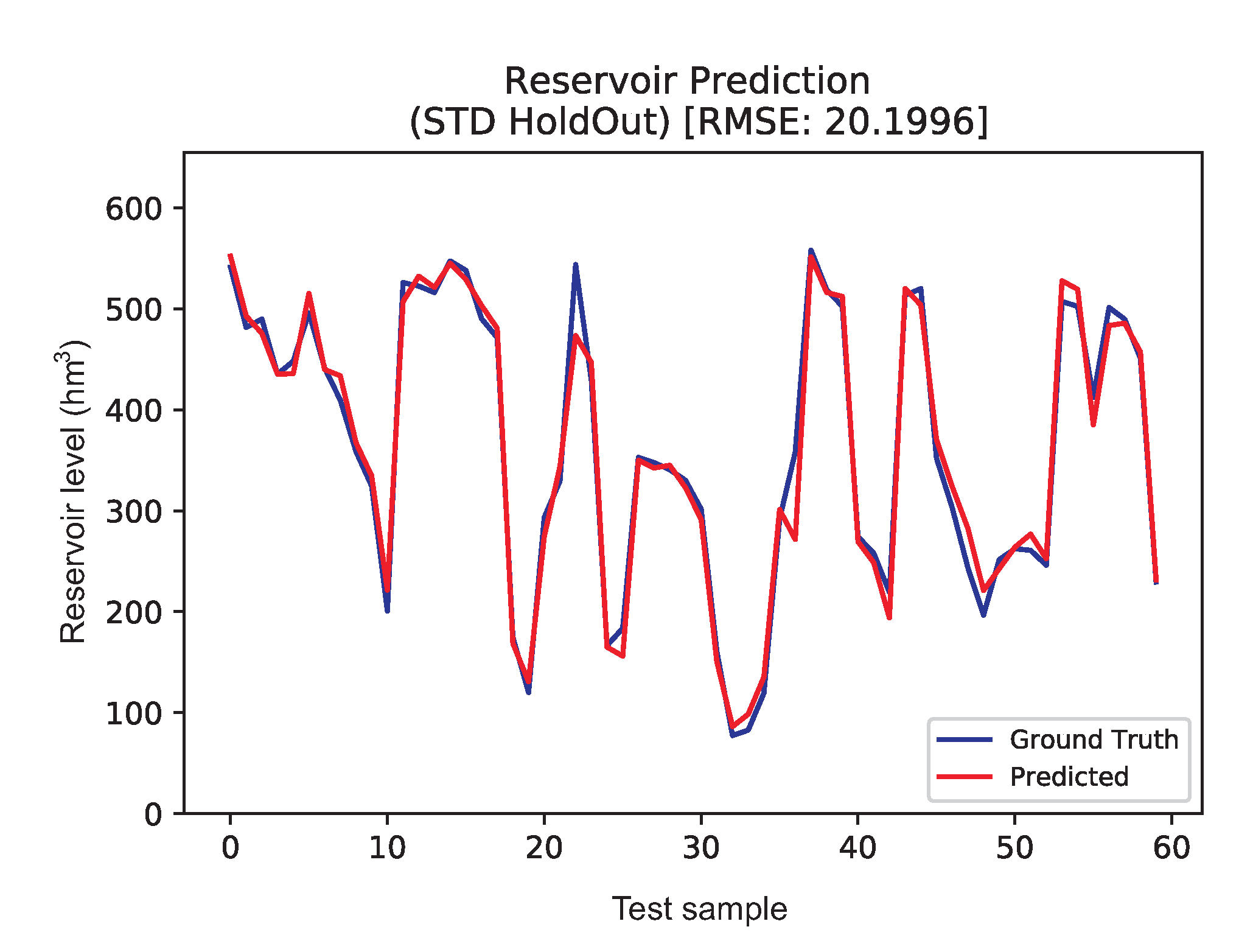 Reservoir Prediction
(STD HoldOut) [RMSE: 20.1996]

Reservoir level ($hm^3$)

600
500
400
300
200
100
0

0
10
20
30
40
50
60

Test sample

Ground Truth
Predicted